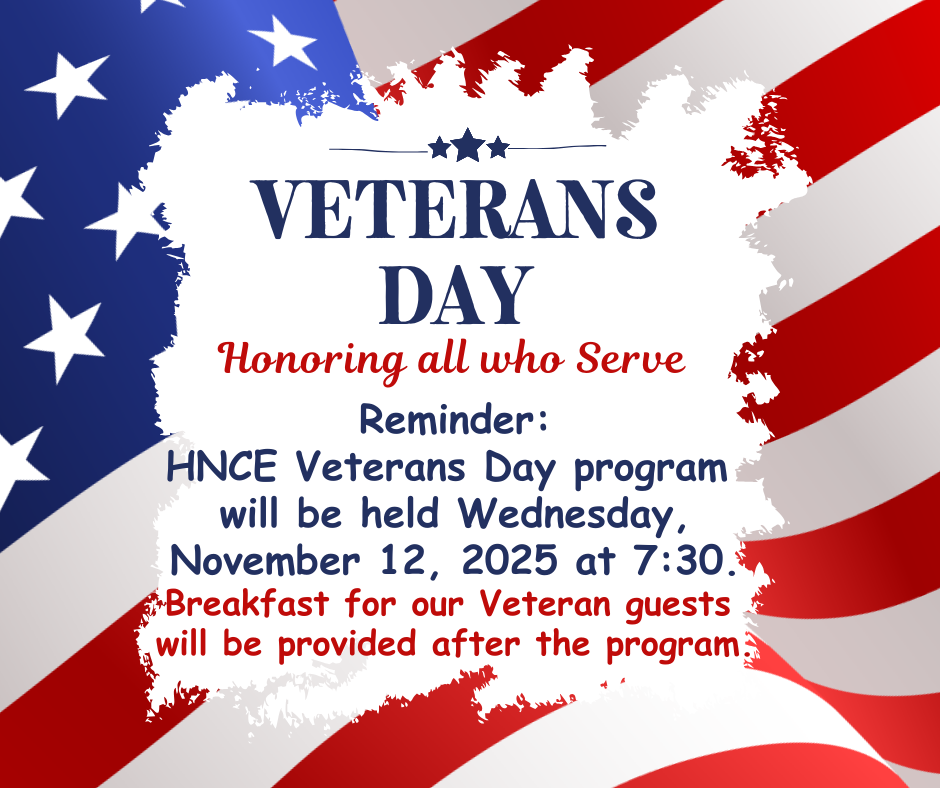 VETERANS DAY

Honoring all who Serve

Reminder:
HNCE Veterans Day program will be held Wednesday, November 12, 2025 at 7:30.
Breakfast for our Veteran guests will be provided after the program.